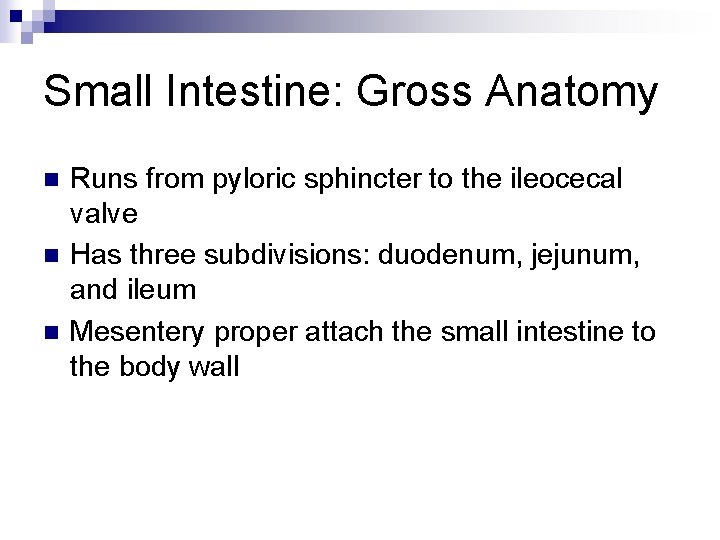 Small Intestine: Gross Anatomy

- Runs from pyloric sphincter to the ileocecal valve
- Has three subdivisions: duodenum, jejunum, and ileum
- Mesentery proper attach the small intestine to the body wall